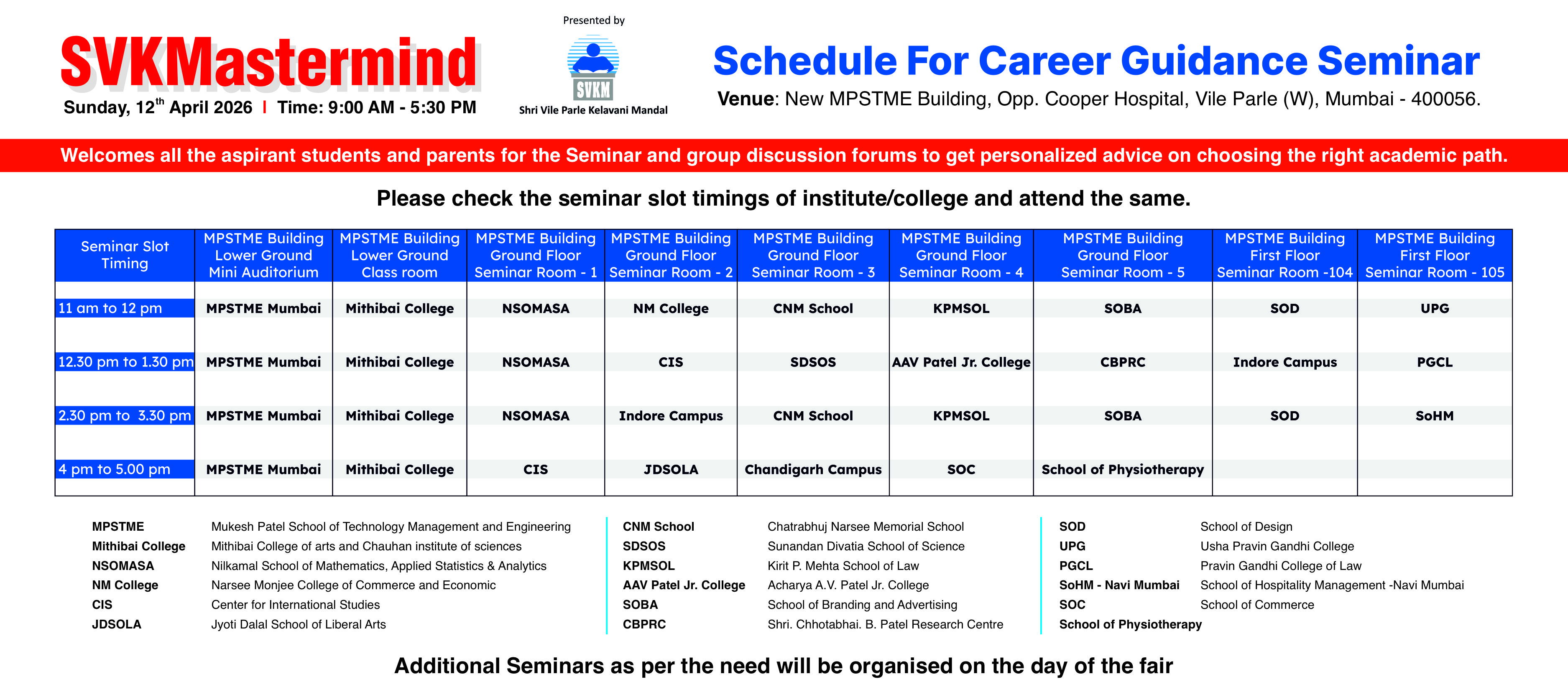 SVKMastermind

Sunday, 12$^{th}$ April 2026 | Time: 9:00 AM - 5:30 PM

Presented by

SVKM

Shri Vile Parle Kelavani Mandal

Schedule For Career Guidance Seminar

Venue: New MPSTME Building, Opp. Cooper Hospital, Vile Parle (W), Mumbai - 400056.

Welcomes all the aspirant students and parents for the Seminar and group discussion forums to get personalized advice on choosing the right academic path.

Please check the seminar slot timings of institute/college and attend the same.

| Seminar Slot Timing | MPSTME Building Lower Ground Mini Auditorium | MPSTME Building Lower Ground Class room | MPSTME Building Ground Floor Seminar Room - 1 | MPSTME Building Ground Floor Seminar Room - 2 | MPSTME Building Ground Floor Seminar Room - 3 | MPSTME Building Ground Floor Seminar Room - 4 | MPSTME Building Ground Floor Seminar Room - 5 | MPSTME Building First Floor Seminar Room -104 | MPSTME Building First Floor Seminar Room - 105 |
|---|---|---|---|---|---|---|---|---|---|
| 11 am to 12 pm | MPSTME Mumbai | Mithibai College | NSOMASA | NM College | CNM School | KPMSOL | SOBA | SOD | UPG |
| 12.30 pm to 1.30 pm | MPSTME Mumbai | Mithibai College | NSOMASA | CIS | SDSOS | AAV Patel Jr. College | CBPRC | Indore Campus | PGCL |
| 2.30 pm to 3.30 pm | MPSTME Mumbai | Mithibai College | NSOMASA | Indore Campus | CNM School | KPMSOL | SOBA | SOD | SoHM |
| 4 pm to 5.00 pm | MPSTME Mumbai | Mithibai College | CIS | JDSOLA | Chandigarh Campus | SOC | School of Physiotherapy | | |

MPSTME Mukesh Patel School of Technology Management and Engineering
Mithibai College Mithibai College of arts and Chauhan institute of sciences
NSOMASA Nilkamal School of Mathematics, Applied Statistics & Analytics
NM College Narsee Monjee College of Commerce and Economic
CIS Center for International Studies
JDSOLA Jyoti Dalal School of Liberal Arts

CNM School Chatrabhuj Narsee Memorial School
SDSOS Sunandan Divatia School of Science
KPMSOL Kirit P. Mehta School of Law
AAV Patel Jr. College Acharya A.V. Patel Jr. College
SOBA School of Branding and Advertising
CBPRC Shri. Chhotabhai. B. Patel Research Centre

SOD School of Design
UPG Usha Pravin Gandhi College
PGCL Pravin Gandhi College of Law
SoHM - Navi Mumbai School of Hospitality Management -Navi Mumbai
SOC School of Commerce
School of Physiotherapy

Additional Seminars as per the need will be organised on the day of the fair